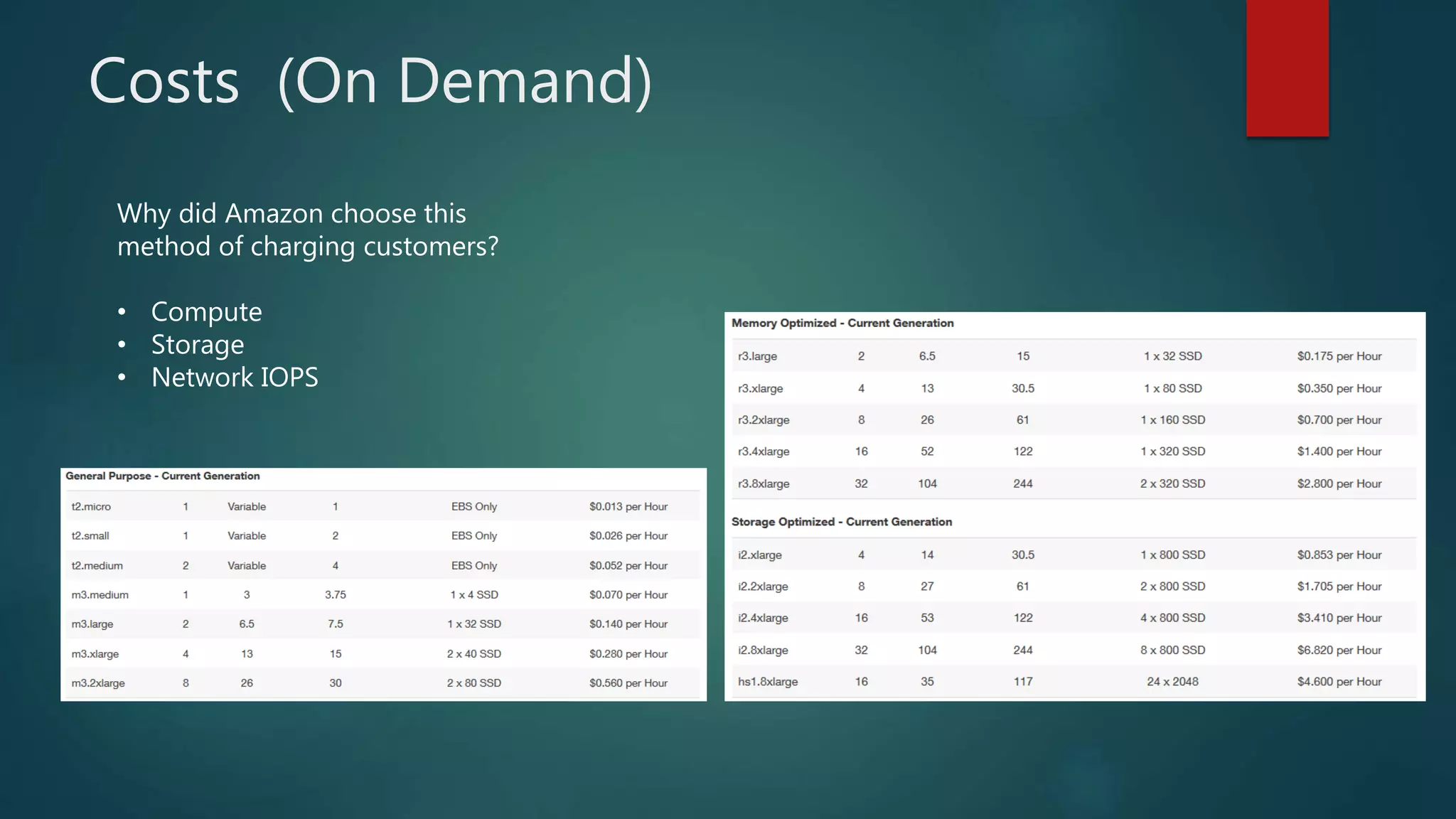 Costs (On Demand)

Why did Amazon choose this method of charging customers?

• Compute
• Storage
• Network IOPS

General Purpose - Current Generation

| | | | | | |
|---|---|---|---|---|---|
| t2.micro | 1 | Variable | 1 | EBS Only | \$0.013 per Hour |
| t2.small | 1 | Variable | 2 | EBS Only | \$0.026 per Hour |
| t2.medium | 2 | Variable | 4 | EBS Only | \$0.052 per Hour |
| m3.medium | 1 | 3 | 3.75 | 1 x 4 SSD | \$0.070 per Hour |
| m3.large | 2 | 6.5 | 7.5 | 1 x 32 SSD | \$0.140 per Hour |
| m3.xlarge | 4 | 13 | 15 | 2 x 40 SSD | \$0.280 per Hour |
| m3.2xlarge | 8 | 26 | 30 | 2 x 80 SSD | \$0.560 per Hour |

Memory Optimized - Current Generation

| | | | | | |
|---|---|---|---|---|---|
| r3.large | 2 | 6.5 | 15 | 1 x 32 SSD | \$0.175 per Hour |
| r3.xlarge | 4 | 13 | 30.5 | 1 x 80 SSD | \$0.350 per Hour |
| r3.2xlarge | 8 | 26 | 61 | 1 x 160 SSD | \$0.700 per Hour |
| r3.4xlarge | 16 | 52 | 122 | 1 x 320 SSD | \$1.400 per Hour |
| r3.8xlarge | 32 | 104 | 244 | 2 x 320 SSD | \$2.800 per Hour |

Storage Optimized - Current Generation

| | | | | | |
|---|---|---|---|---|---|
| i2.xlarge | 4 | 14 | 30.5 | 1 x 800 SSD | \$0.853 per Hour |
| i2.2xlarge | 8 | 27 | 61 | 2 x 800 SSD | \$1.705 per Hour |
| i2.4xlarge | 16 | 53 | 122 | 4 x 800 SSD | \$3.410 per Hour |
| i2.8xlarge | 32 | 104 | 244 | 8 x 800 SSD | \$6.820 per Hour |
| hs1.8xlarge | 16 | 35 | 117 | 24 x 2048 | \$4.600 per Hour |